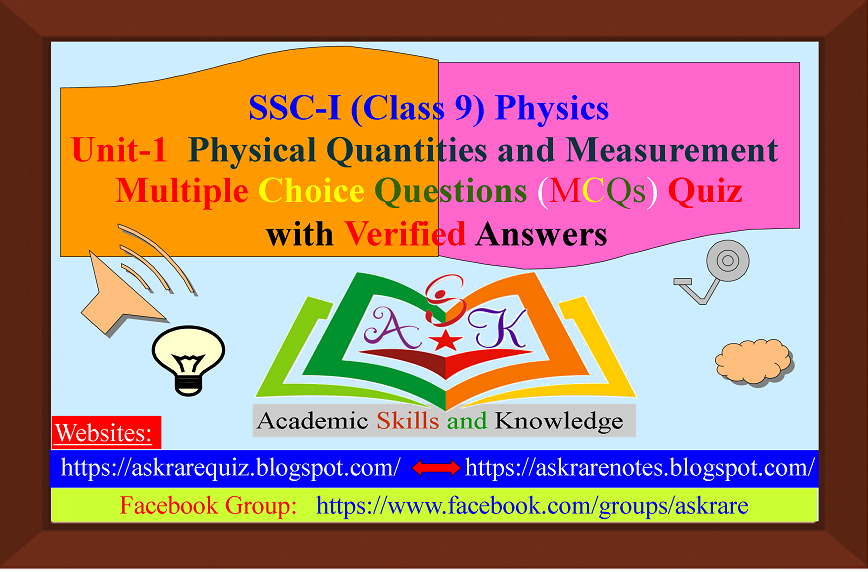 SSC-I (Class 9) Physics
Unit-1 Physical Quantities and Measurement
Multiple Choice Questions (MCQs) Quiz
with Verified Answers

A S K

Academic Skills and Knowledge

Websites:
https://askrarequiz.blogspot.com/ https://askrarenotes.blogspot.com/
Facebook Group: https://www.facebook.com/groups/askrare